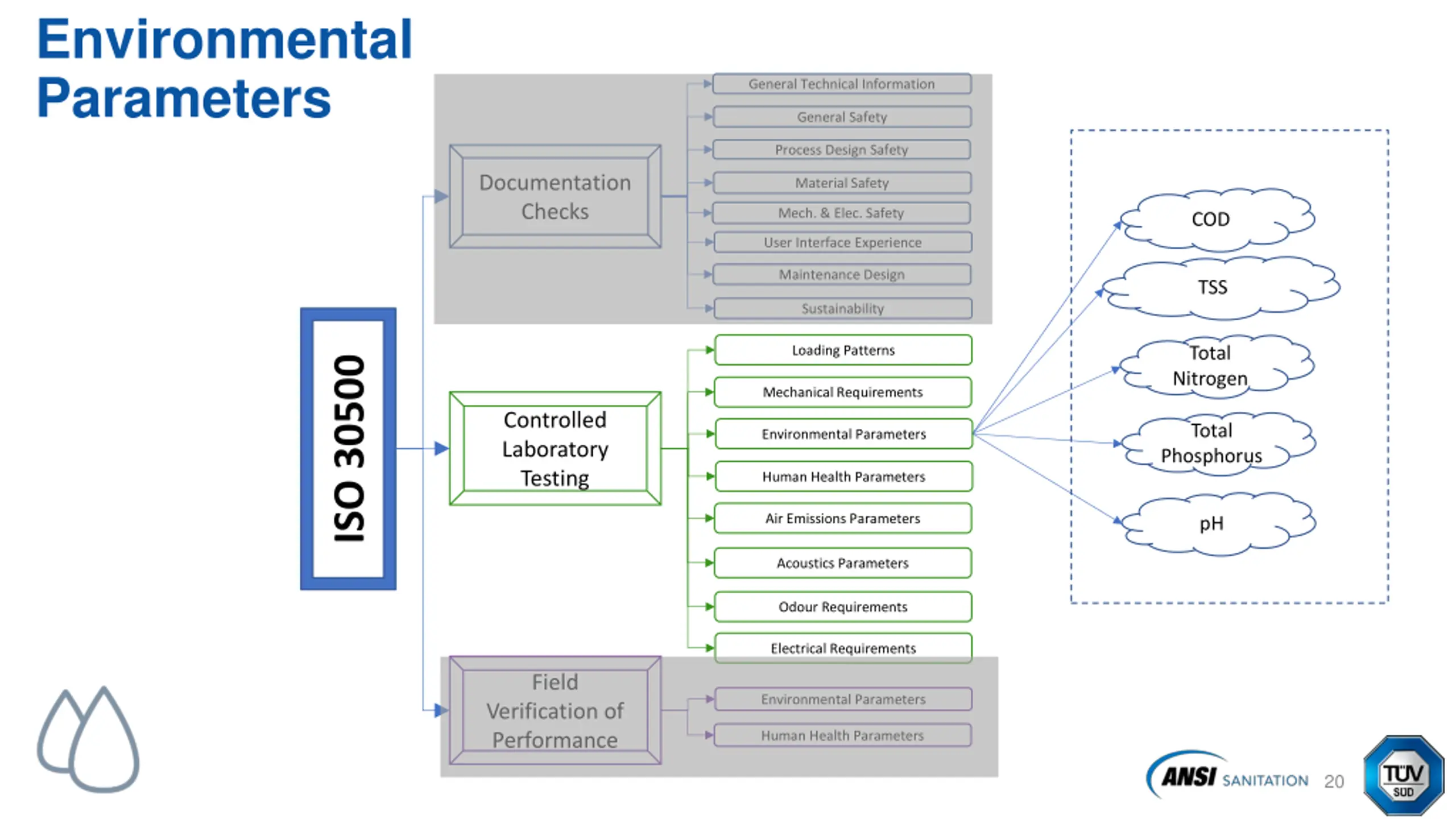 Environmental Parameters

ISO 30500

Documentation Checks

General Technical Information
General Safety
Process Design Safety
Material Safety
Mech. & Elec. Safety
User Interface Experience
Maintenance Design
Sustainability

Controlled Laboratory Testing

Loading Patterns
Mechanical Requirements
Environmental Parameters
Human Health Parameters
Air Emissions Parameters
Acoustics Parameters
Odour Requirements
Electrical Requirements

Field Verification of Performance

Environmental Parameters
Human Health Parameters

COD
TSS
Total Nitrogen
Total Phosphorus
pH

ANSI SANITATION 20
TÜV SÜD